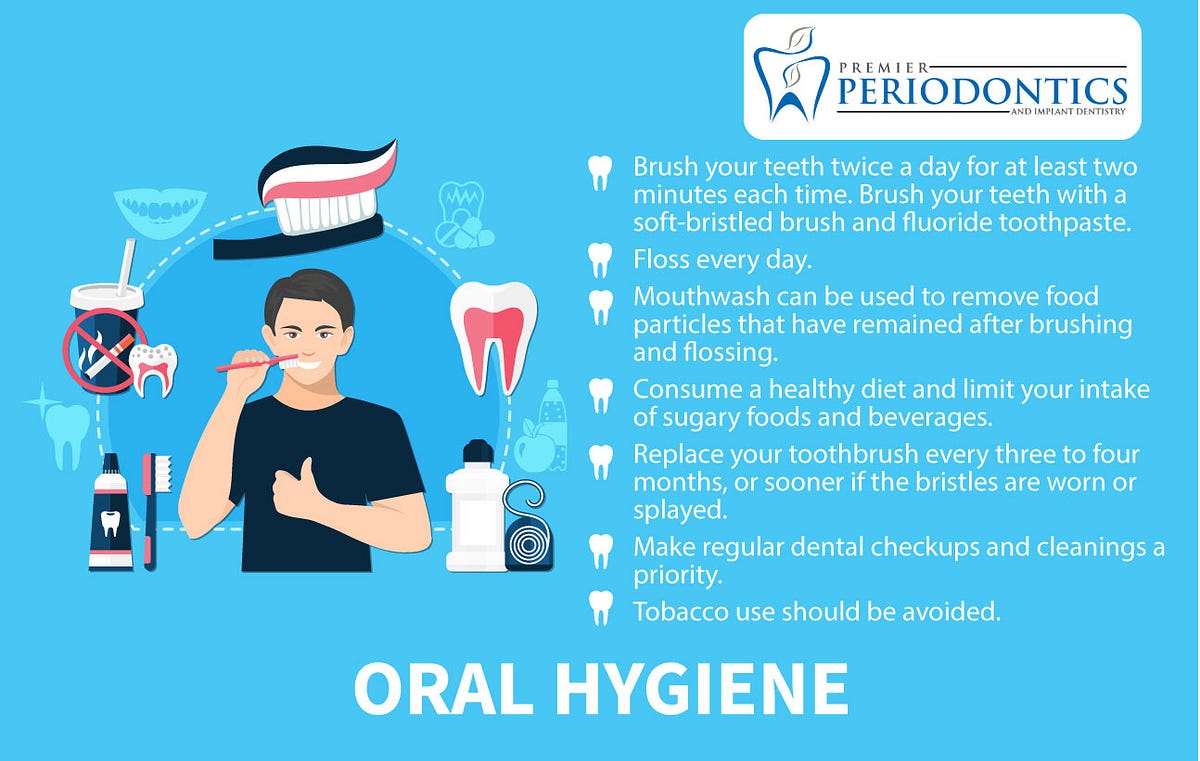 PREMIER
PERIODONTICS
AND IMPLANT DENTISTRY

Brush your teeth twice a day for at least two minutes each time. Brush your teeth with a soft-bristled brush and fluoride toothpaste.

Floss every day.

Mouthwash can be used to remove food particles that have remained after brushing and flossing.

Consume a healthy diet and limit your intake of sugary foods and beverages.

Replace your toothbrush every three to four months, or sooner if the bristles are worn or splayed.

Make regular dental checkups and cleanings a priority.

Tobacco use should be avoided.

ORAL HYGIENE